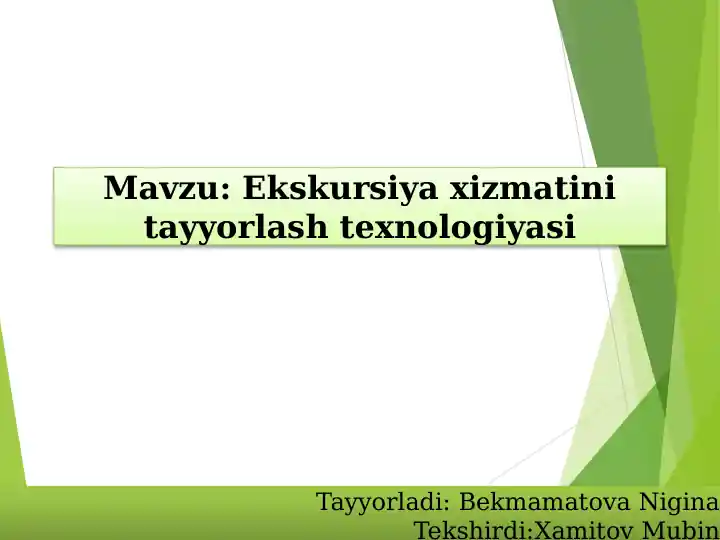 Mavzu: Ekskursiya xizmatini tayyorlash texnologiyasi

Tayyorladi: Bekmamatova Nigina
Tekshirdi:Xamitov Mubin